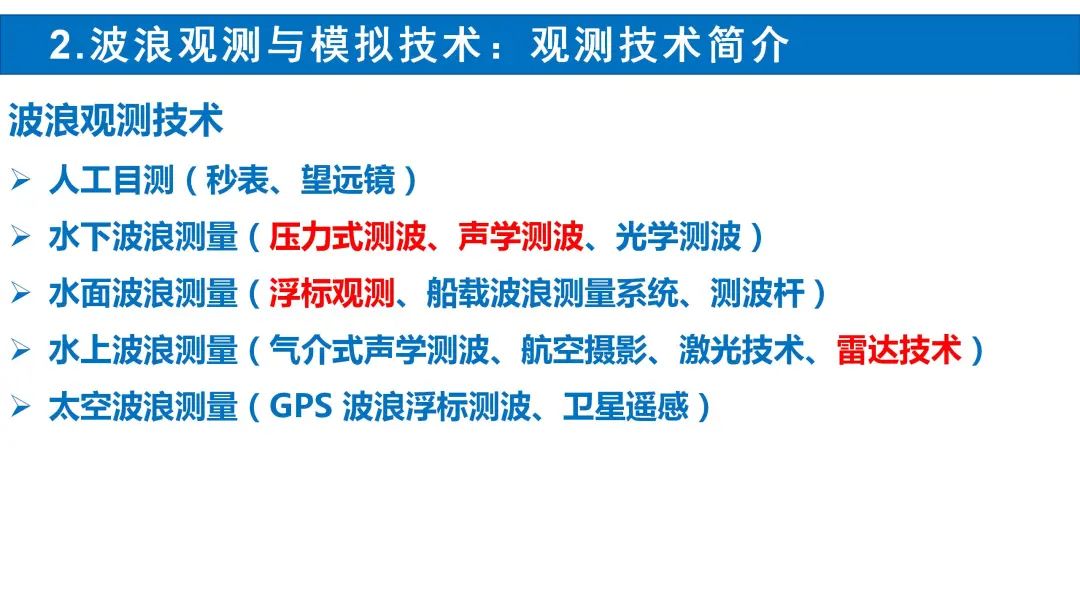 2.波浪观测与模拟技术：观测技术简介

波浪观测技术

➢ 人工目测（秒表、望远镜）

➢ 水下波浪测量（压力式测波、声学测波、光学测波）

➢ 水面波浪测量（浮标观测、船载波浪测量系统、测波杆）

➢ 水上波浪测量（气介式声学测波、航空摄影、激光技术、雷达技术）

➢ 太空波浪测量（GPS 波浪浮标测波、卫星遥感）